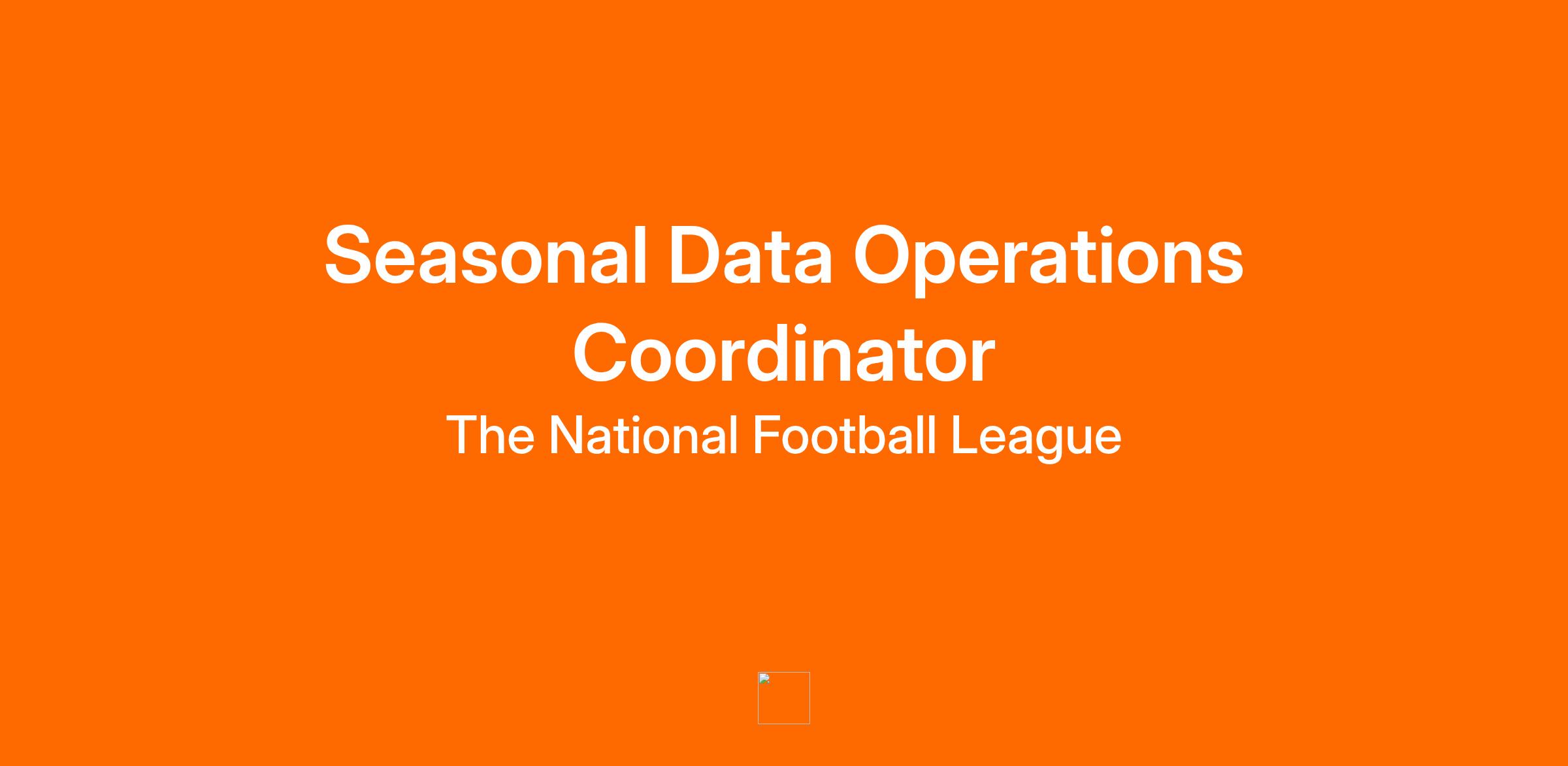 Seasonal Data Operations Coordinator

The National Football League